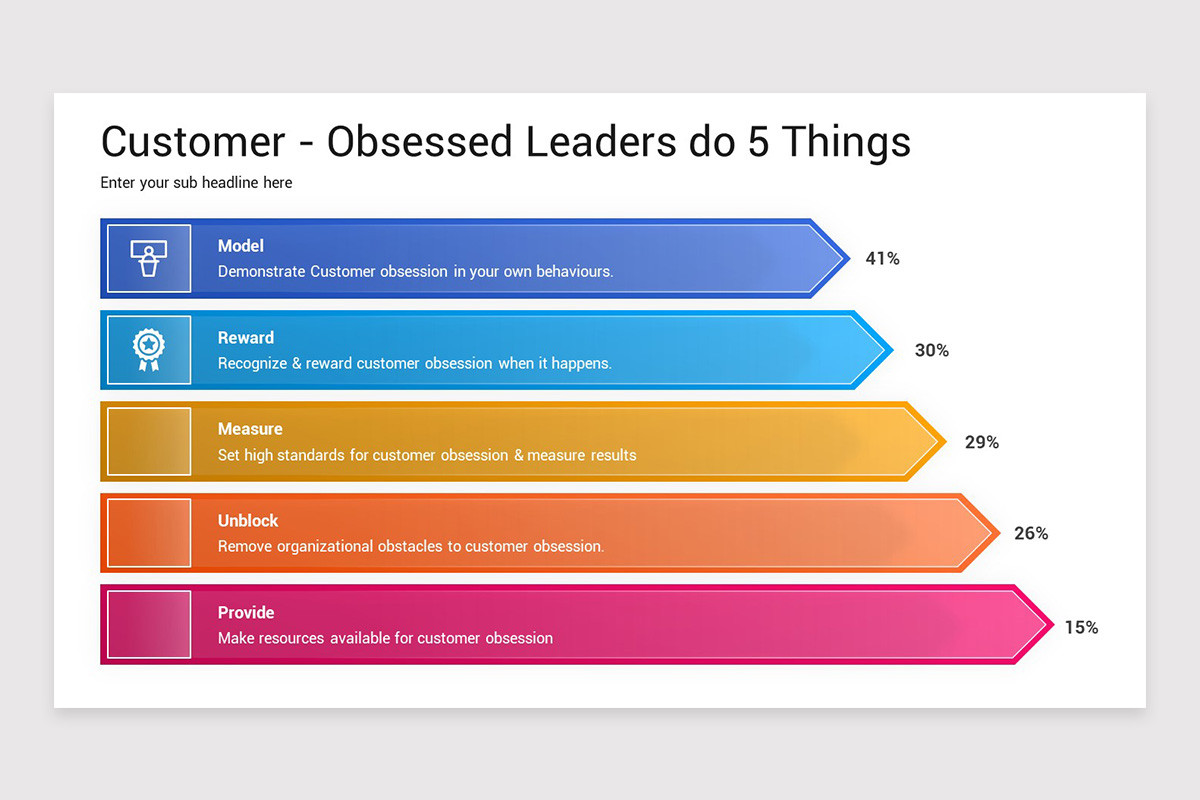 Customer - Obsessed Leaders do 5 Things

Enter your sub headline here

Model
Demonstrate Customer obsession in your own behaviours.
41%

Reward
Recognize & reward customer obsession when it happens.
30%

Measure
Set high standards for customer obsession & measure results
29%

Unblock
Remove organizational obstacles to customer obsession.
26%

Provide
Make resources available for customer obsession
15%